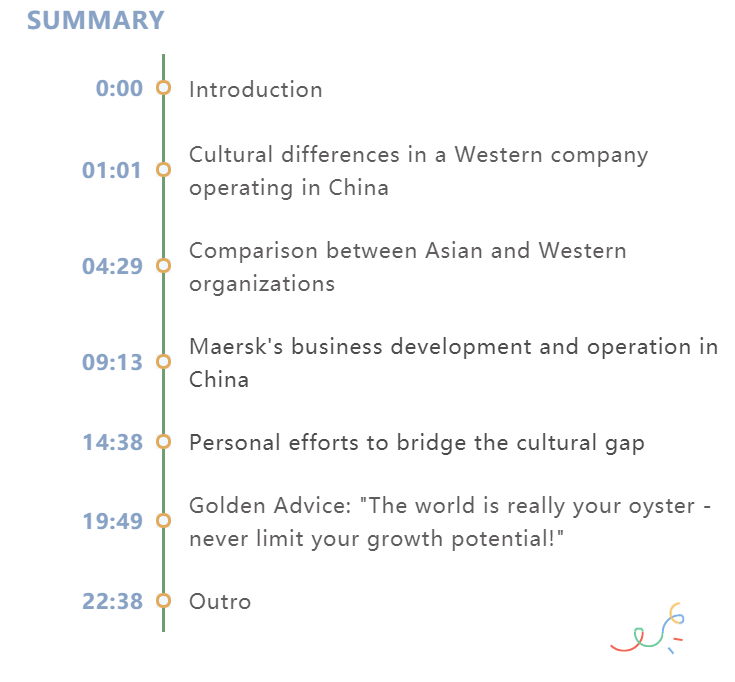 SUMMARY

0:00 Introduction

01:01 Cultural differences in a Western company operating in China

04:29 Comparison between Asian and Western organizations

09:13 Maersk's business development and operation in China

14:38 Personal efforts to bridge the cultural gap

19:49 Golden Advice: "The world is really your oyster - never limit your growth potential!"

22:38 Outro